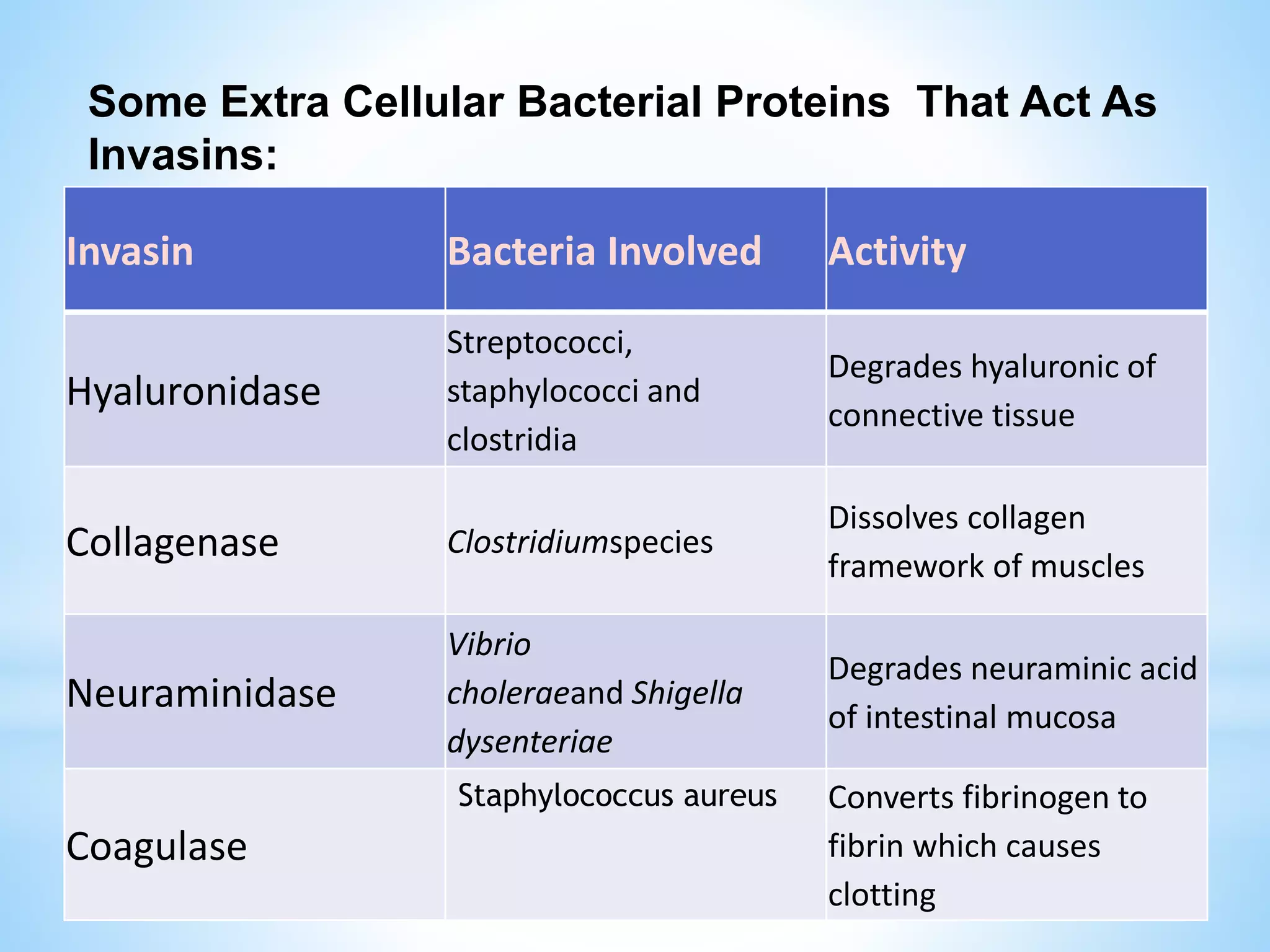 Some Extra Cellular Bacterial Proteins That Act As Invasins:

| Invasin | Bacteria Involved | Activity |
|---|---|---|
| Hyaluronidase | Streptococci, staphylococci and clostridia | Degrades hyaluronic of connective tissue |
| Collagenase | Clostridiumspecies | Dissolves collagen framework of muscles |
| Neuraminidase | Vibrio choleraeand Shigella dysenteriae | Degrades neuraminic acid of intestinal mucosa |
| Coagulase | Staphylococcus aureus | Converts fibrinogen to fibrin which causes clotting |